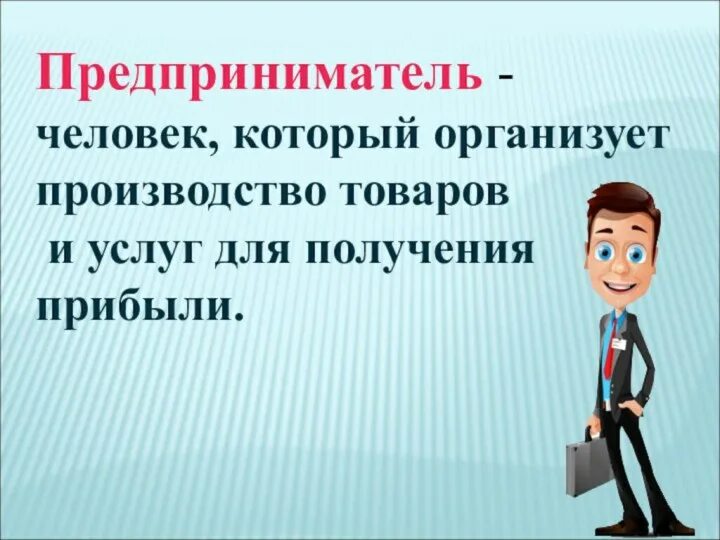 Предприниматель - человек, который организует производство товаров и услуг для получения прибыли.